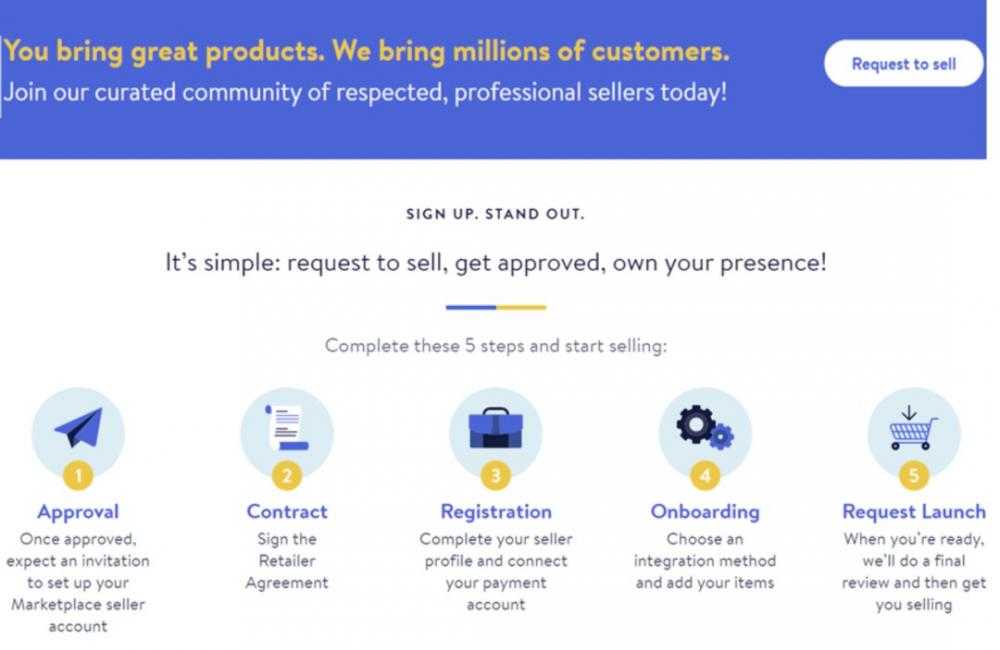 You bring great products. We bring millions of customers.
Join our curated community of respected, professional sellers today!

Request to sell

SIGN UP. STAND OUT.

It's simple: request to sell, get approved, own your presence!

Complete these 5 steps and start selling:

1
Approval
Once approved, expect an invitation to set up your Marketplace seller account

2
Contract
Sign the Retailer Agreement

3
Registration
Complete your seller profile and connect your payment account

4
Onboarding
Choose an integration method and add your items

5
Request Launch
When you're ready, we'll do a final review and then get you selling